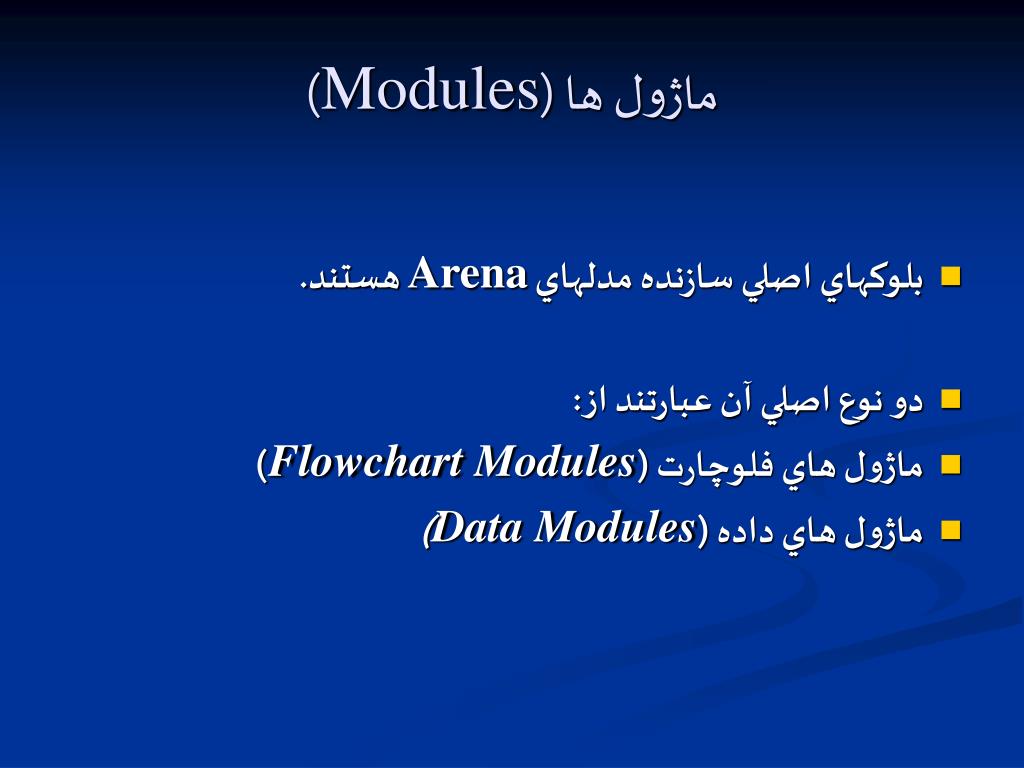 ماژول ها (Modules)

بلوكهاي اصلي سازنده مدلهاي Arena هستند.

دو نوع اصلي آن عبارتند از:

ماژول هاي فلوچارت (Flowchart Modules)

ماژول هاي داده (Data Modules)